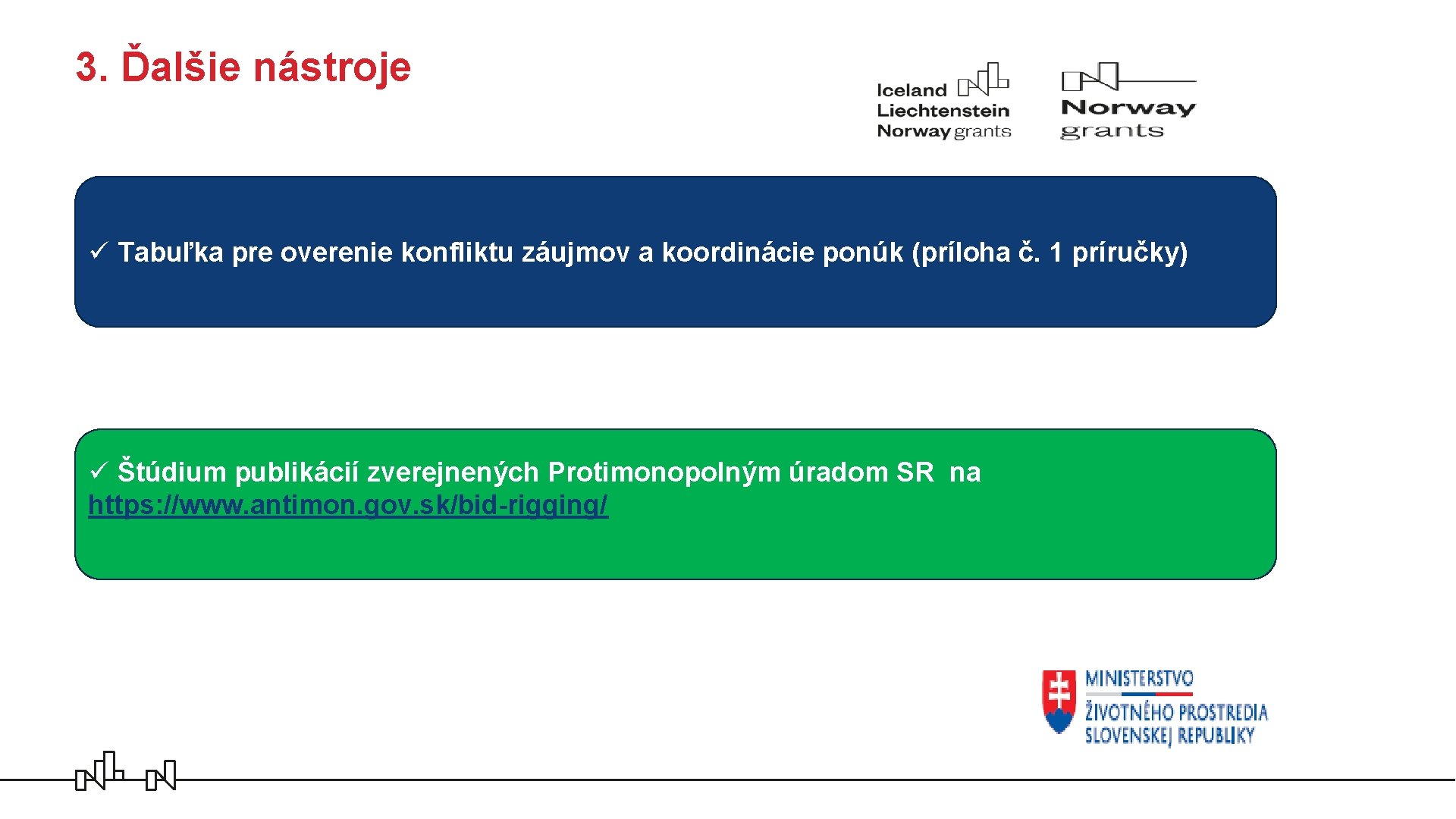 3. Ďalšie nástroje

Iceland Liechtenstein Norway grants

Norway grants

✓ Tabuľka pre overenie konfliktu záujmov a koordinácie ponúk (príloha č. 1 príručky)

✓ Štúdium publikácií zverejnených Protimonopolným úradom SR na https://www.antimon.gov.sk/bid-rigging/

MINISTERSTVO ŽIVOTNÉHO PROSTREDIA SLOVENSKEJ REPUBLIKY